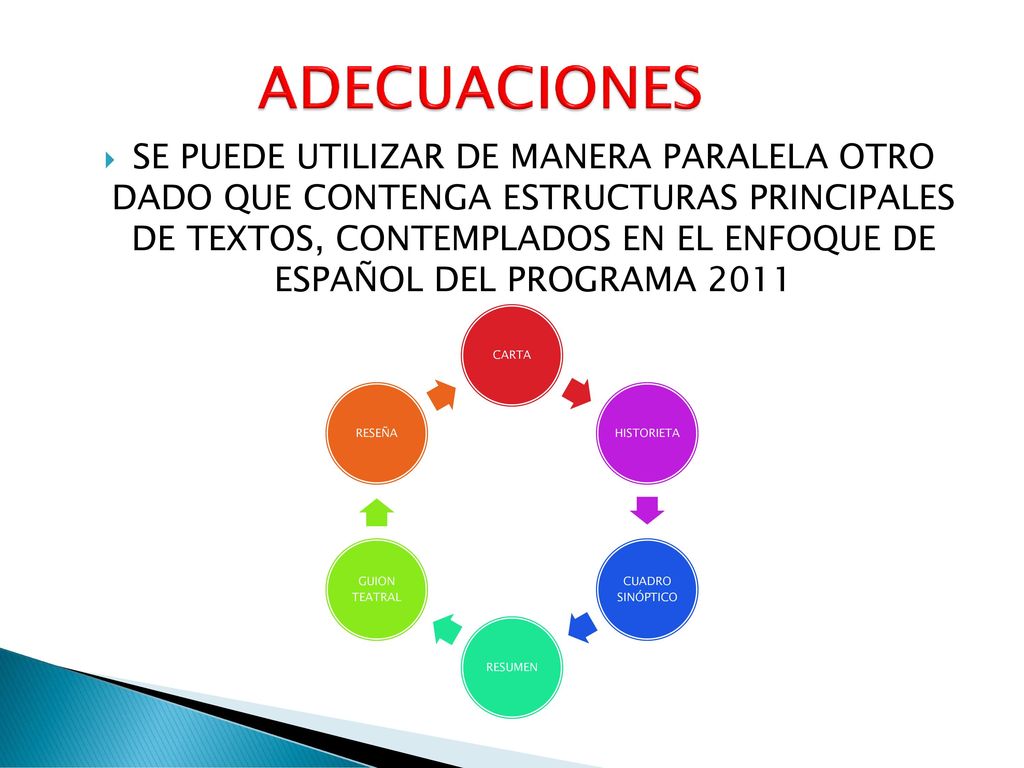 ADECUACIONES

SE PUEDE UTILIZAR DE MANERA PARALELA OTRO DADO QUE CONTENGA ESTRUCTURAS PRINCIPALES DE TEXTOS, CONTEMPLADOS EN EL ENFOQUE DE ESPAÑOL DEL PROGRAMA 2011

CARTA

HISTORIETA

CUADRO SINÓPTICO

RESUMEN

GUION TEATRAL

RESEÑA